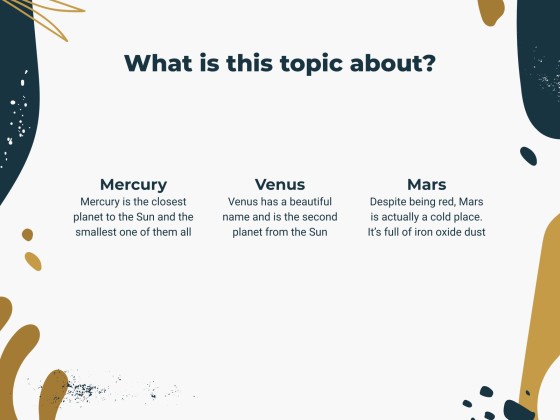 What is this topic about?

Mercury
Mercury is the closest planet to the Sun and the smallest one of them all

Venus
Venus has a beautiful name and is the second planet from the Sun

Mars
Despite being red, Mars is actually a cold place. It's full of iron oxide dust